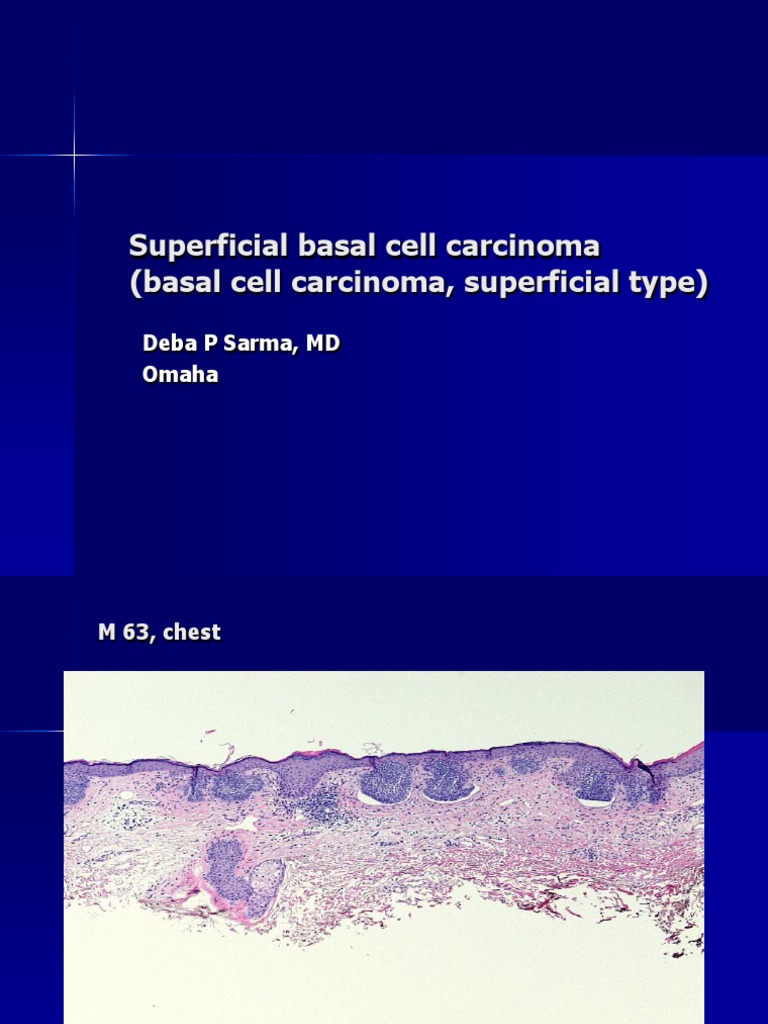 Superficial basal cell carcinoma
(basal cell carcinoma, superficial type)

Deba P Sarma, MD
Omaha

M 63, chest